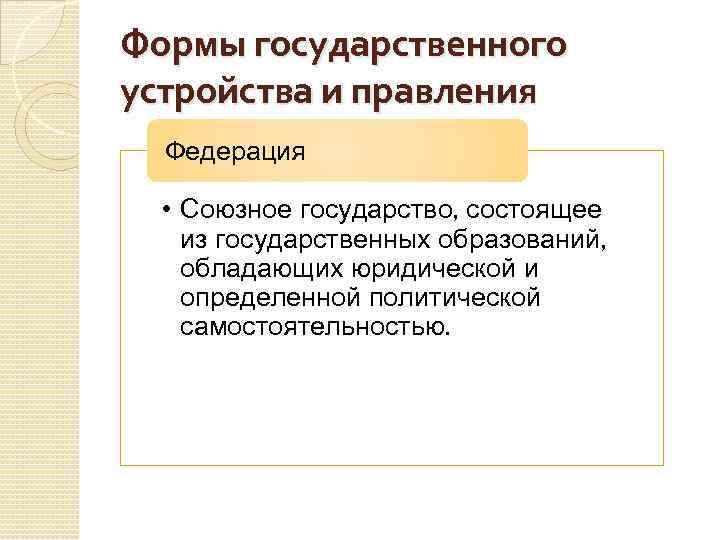 Формы государственного устройства и правления

Федерация

• Союзное государство, состоящее из государственных образований, обладающих юридической и определенной политической самостоятельностью.